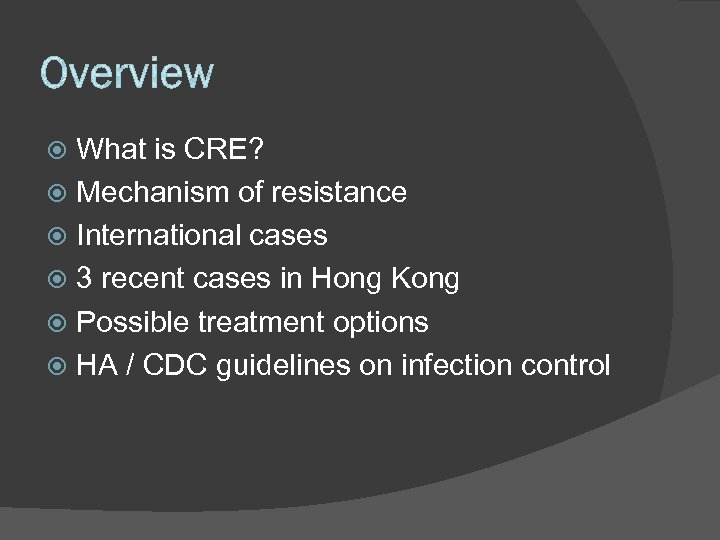 Overview

What is CRE?
Mechanism of resistance
International cases
3 recent cases in Hong Kong
Possible treatment options
HA / CDC guidelines on infection control